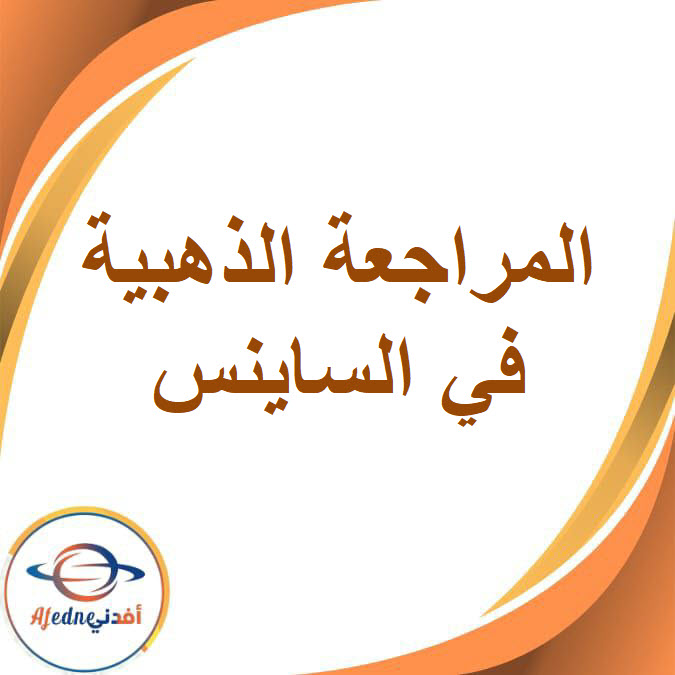 المراجعة الذهبية
في الساينس

Afedne أفدني